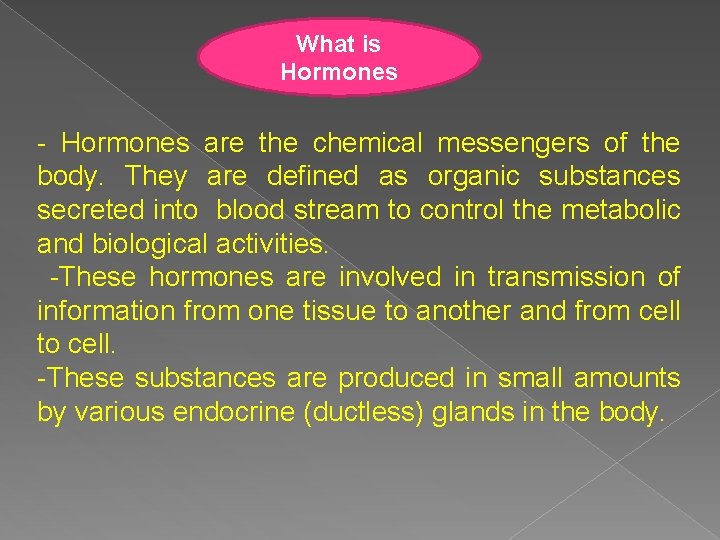 What is Hormones

- Hormones are the chemical messengers of the body. They are defined as organic substances secreted into blood stream to control the metabolic and biological activities.
-These hormones are involved in transmission of information from one tissue to another and from cell to cell.
-These substances are produced in small amounts by various endocrine (ductless) glands in the body.